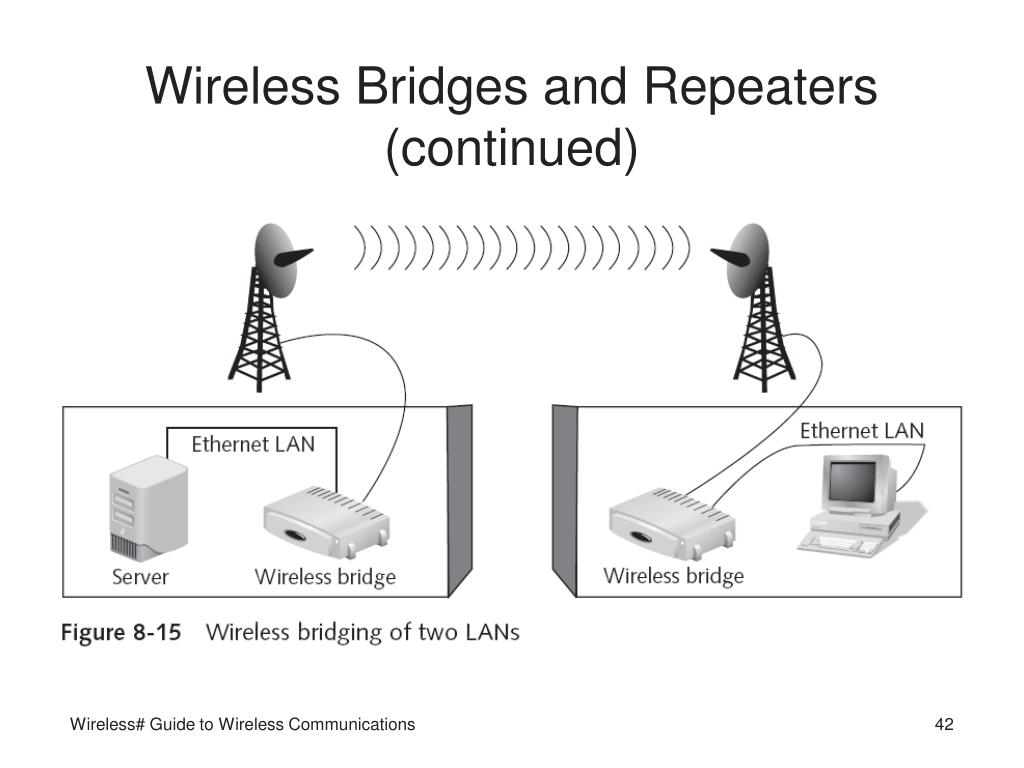 Wireless Bridges and Repeaters (continued)

Ethernet LAN

Server

Wireless bridge

Ethernet LAN

Wireless bridge

Figure 8-15 Wireless bridging of two LANs

Wireless# Guide to Wireless Communications

42